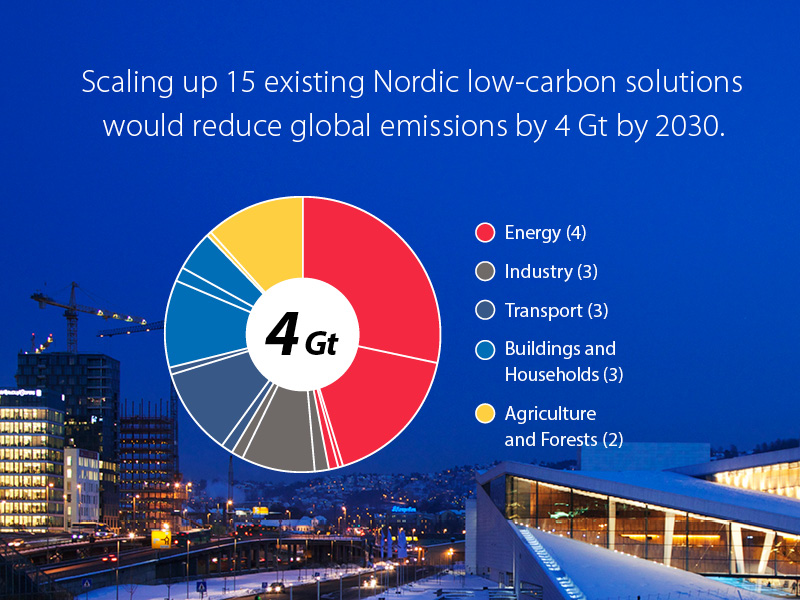 Scaling up 15 existing Nordic low-carbon solutions would reduce global emissions by 4 Gt by 2030.

4 Gt

Energy (4)

Industry (3)

Transport (3)

Buildings and Households (3)

Agriculture and Forests (2)